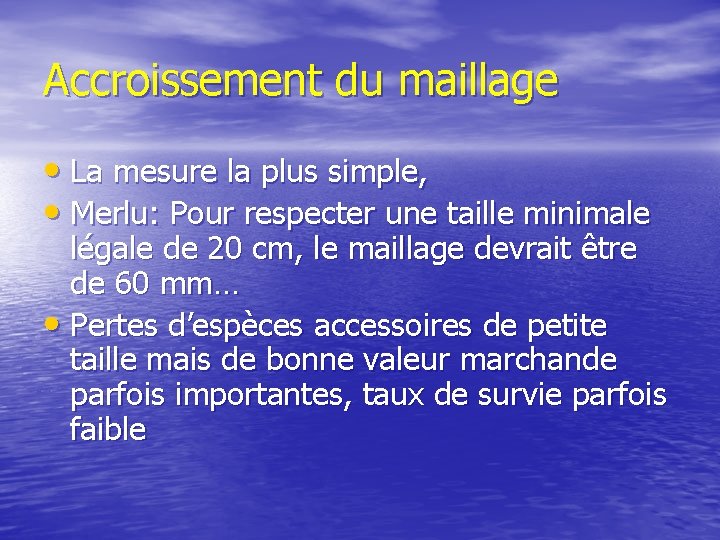 Accroissement du maillage

• La mesure la plus simple,
• Merlu: Pour respecter une taille minimale légale de 20 cm, le maillage devrait être de 60 mm…
• Pertes d’espèces accessoires de petite taille mais de bonne valeur marchande parfois importantes, taux de survie parfois faible